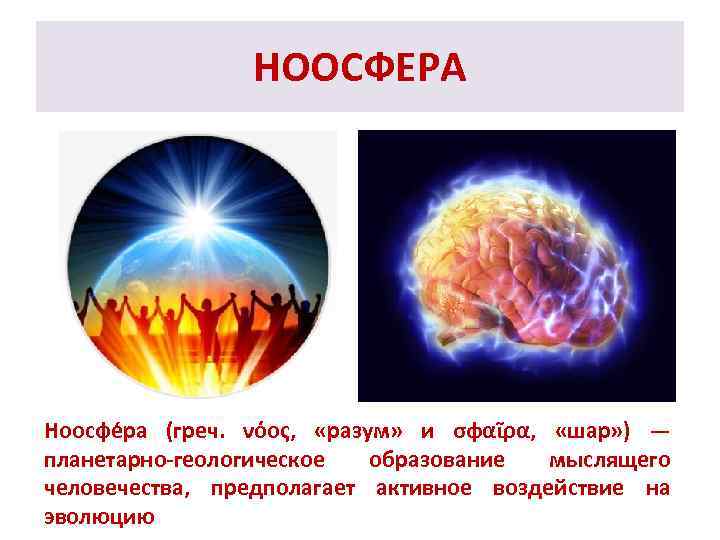 НООСФЕРА

Ноосфе́ра (греч. νόος, «разум» и σφαῖρα, «шар») — планетарно-геологическое образование мыслящего человечества, предполагает активное воздействие на эволюцию